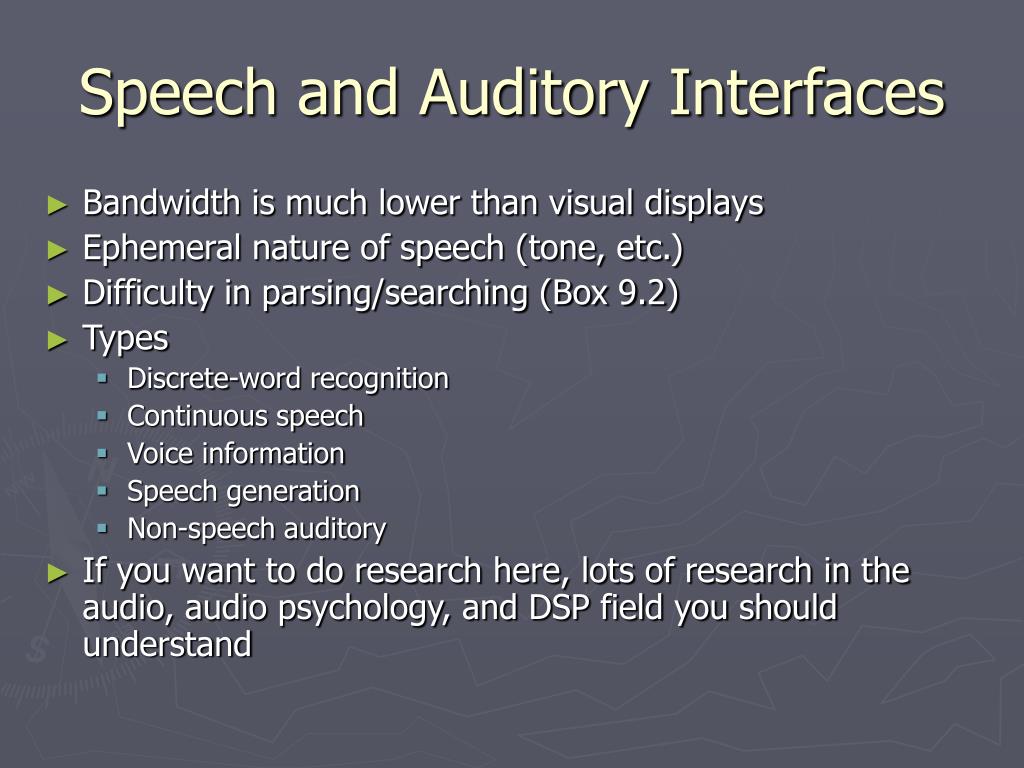 Speech and Auditory Interfaces

► Bandwidth is much lower than visual displays
► Ephemeral nature of speech (tone, etc.)
► Difficulty in parsing/searching (Box 9.2)
► Types
▪ Discrete-word recognition
▪ Continuous speech
▪ Voice information
▪ Speech generation
▪ Non-speech auditory
► If you want to do research here, lots of research in the audio, audio psychology, and DSP field you should understand